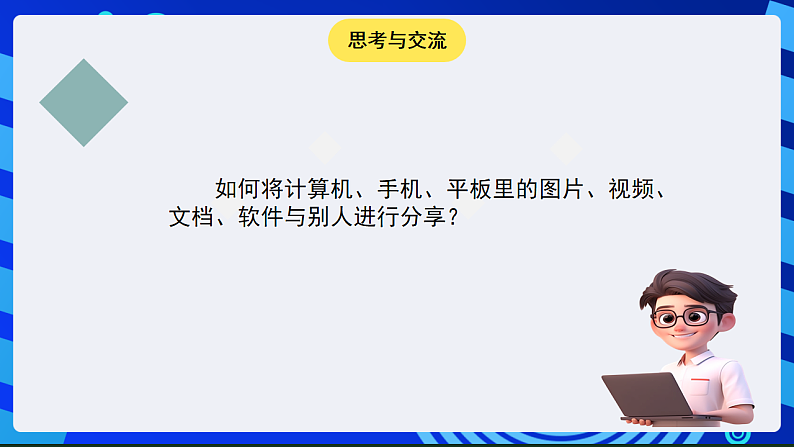 思考与交流

如何将计算机、手机、平板里的图片、视频、文档、软件与别人进行分享？